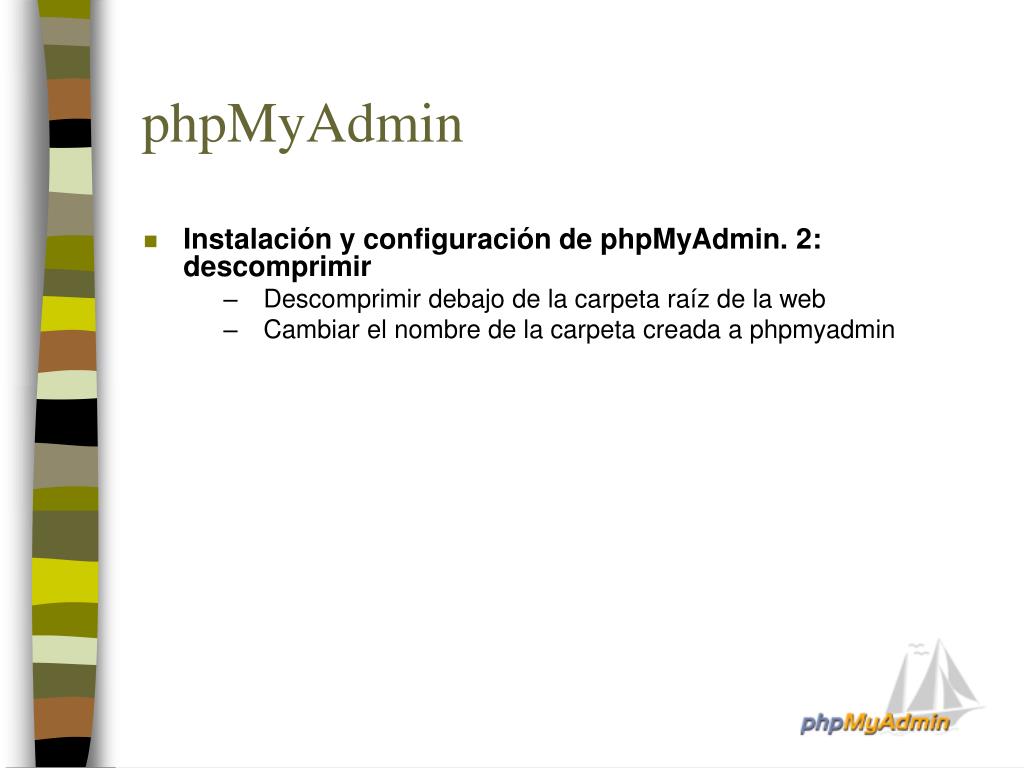 phpMyAdmin

Instalación y configuración de phpMyAdmin. 2: descomprimir

– Descomprimir debajo de la carpeta raíz de la web
– Cambiar el nombre de la carpeta creada a phpmyadmin

phpMyAdmin